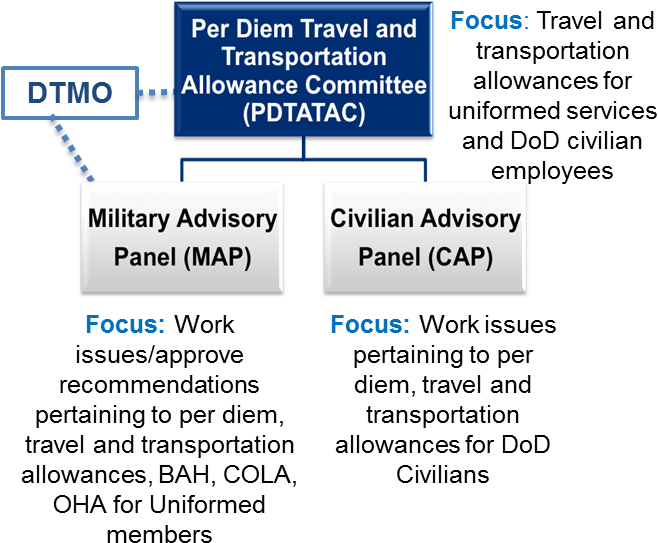 DTMO

Per Diem Travel and Transportation Allowance Committee (PDTATAC)

Focus: Travel and transportation allowances for uniformed services and DoD civilian employees

Military Advisory Panel (MAP)

Civilian Advisory Panel (CAP)

Focus: Work issues/approve recommendations pertaining to per diem, travel and transportation allowances, BAH, COLA, OHA for Uniformed members

Focus: Work issues pertaining to per diem, travel and transportation allowances for DoD Civilians